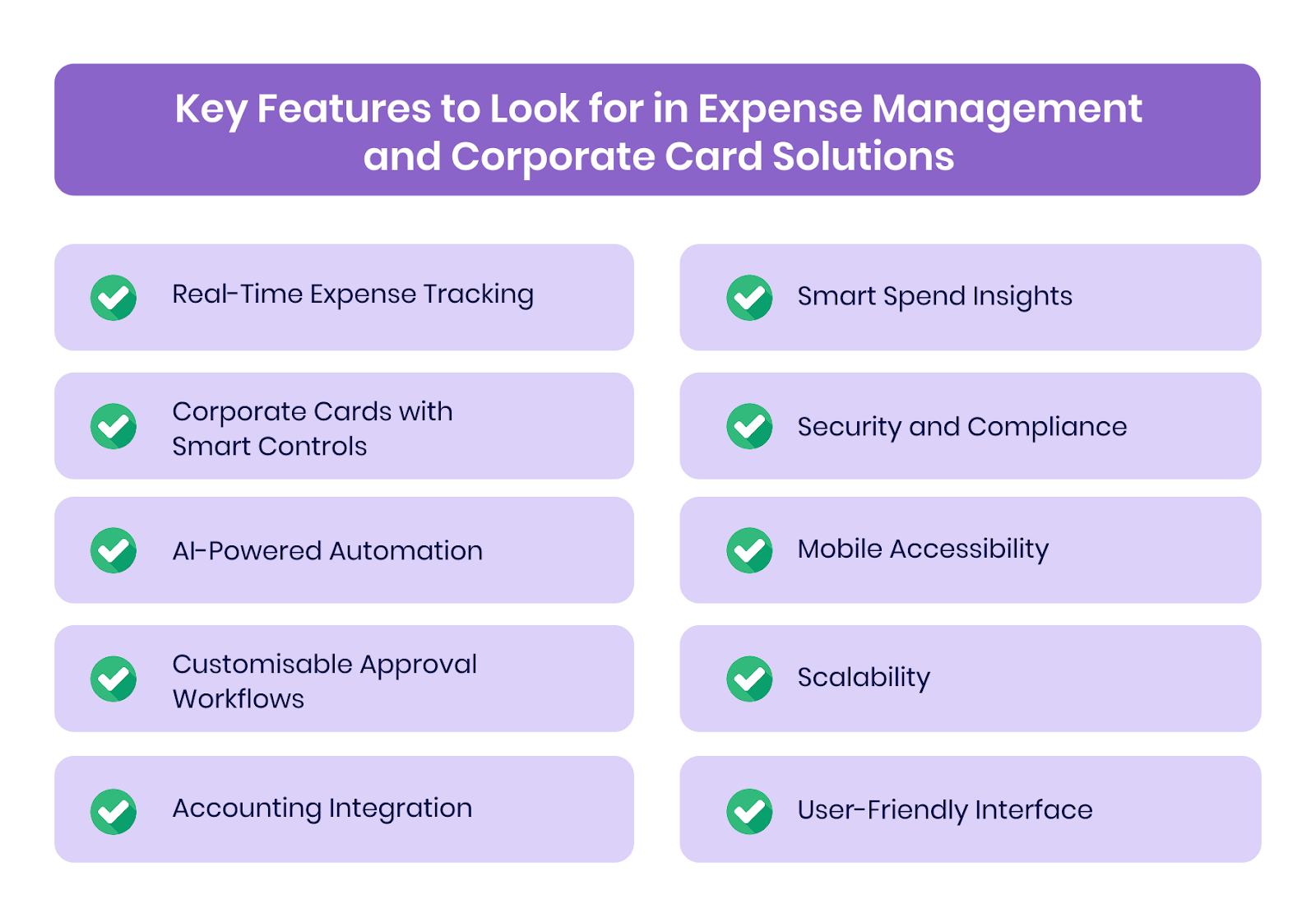 Key Features to Look for in Expense Management and Corporate Card Solutions

Real-Time Expense Tracking

Corporate Cards with Smart Controls

AI-Powered Automation

Customisable Approval Workflows

Accounting Integration

Smart Spend Insights

Security and Compliance

Mobile Accessibility

Scalability

User-Friendly Interface